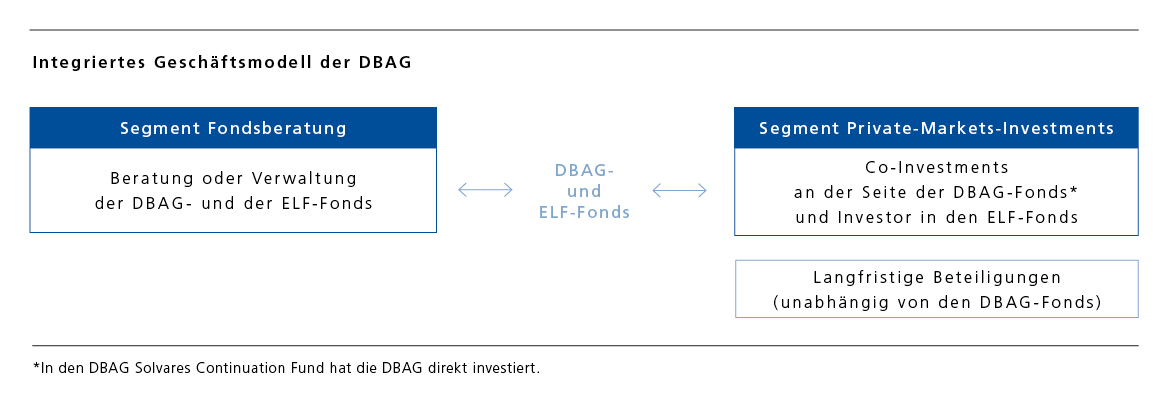 Integriertes Geschäftsmodell der DBAG

Segment Fondsberatung

Beratung oder Verwaltung der DBAG- und der ELF-Fonds

DBAG- und ELF-Fonds

Segment Private-Markets-Investments

Co-Investments an der Seite der DBAG-Fonds* und Investor in den ELF-Fonds

Langfristige Beteiligungen (unabhängig von den DBAG-Fonds)

*In den DBAG Solvares Continuation Fund hat die DBAG direkt investiert.